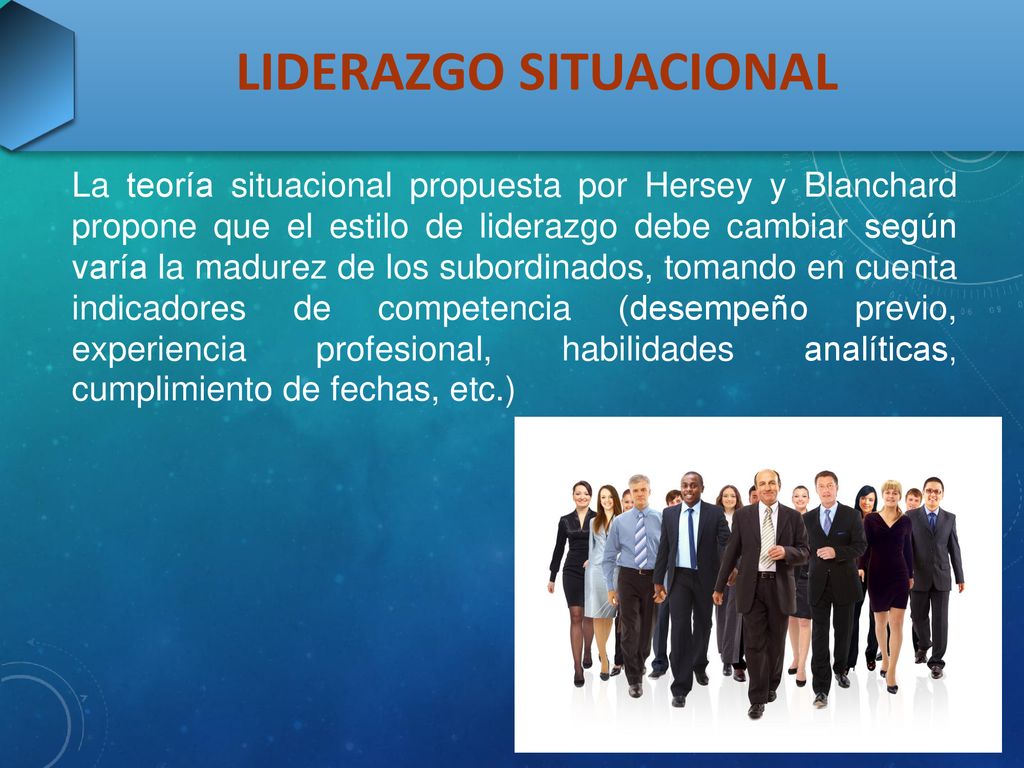 LIDERAZGO SITUACIONAL

La teoría situacional propuesta por Hersey y Blanchard propone que el estilo de liderazgo debe cambiar según varía la madurez de los subordinados, tomando en cuenta indicadores de competencia (desempeño previo, experiencia profesional, habilidades analíticas, cumplimiento de fechas, etc.)